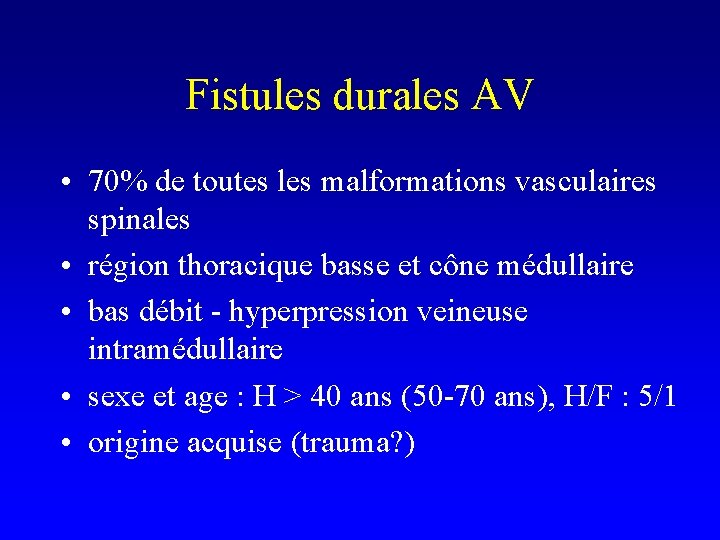 Fistules durales AV

• 70% de toutes les malformations vasculaires spinales
• région thoracique basse et cône médullaire
• bas débit - hyperpression veineuse intramédullaire
• sexe et age : H > 40 ans (50-70 ans), H/F : 5/1
• origine acquise (trauma?)